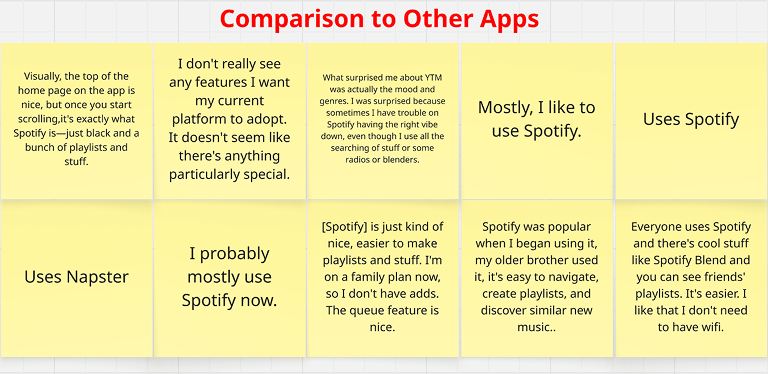 Comparison to Other Apps

Visually, the top of the home page on the app is nice, but once you start scrolling,it's exactly what Spotify is—just black and a bunch of playlists and stuff.

I don't really see any features I want my current platform to adopt. It doesn't seem like there's anything particularly special.

What surprised me about YTM was actually the mood and genres. I was surprised because sometimes I have trouble on Spotify having the right vibe down, even though I use all the searching of stuff or some radios or blenders.

Mostly, I like to use Spotify.

Uses Spotify

Uses Napster

I probably mostly use Spotify now.

[Spotify] is just kind of nice, easier to make playlists and stuff. I'm on a family plan now, so I don't have adds. The queue feature is nice.

Spotify was popular when I began using it, my older brother used it, it's easy to navigate, create playlists, and discover similar new music..

Everyone uses Spotify and there's cool stuff like Spotify Blend and you can see friends' playlists. It's easier. I like that I don't need to have wifi.